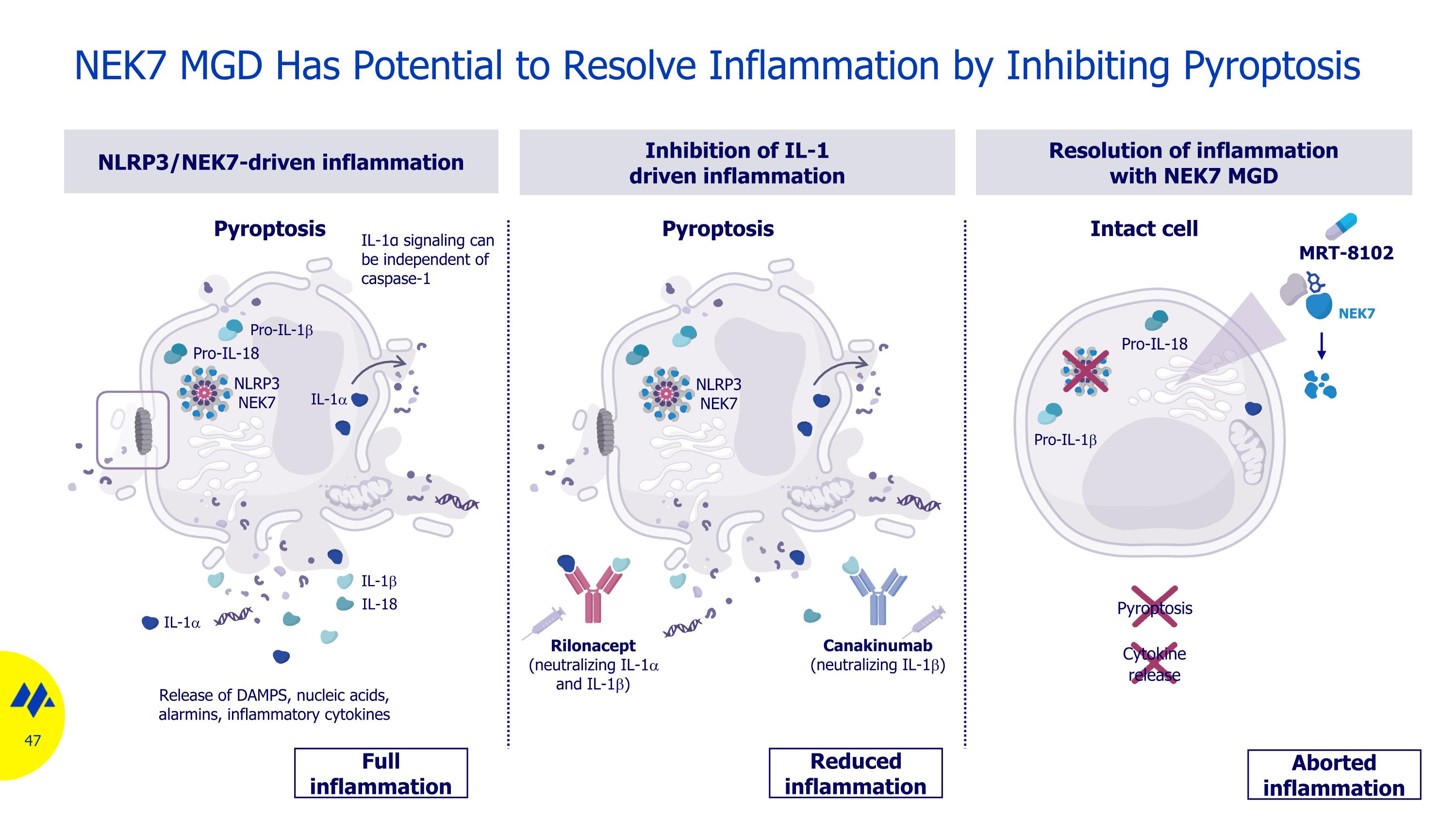 NEK7 MGD Has Potential to Resolve Inflammation by Inhibiting Pyroptosis

NLRP3/NEK7-driven inflammation

Pyroptosis

IL-1α signaling can be independent of caspase-1

Pro-IL-1β

Pro-IL-18

NLRP3
NEK7

IL-1α

IL-1β

IL-18

IL-1α

Release of DAMPS, nucleic acids, alarmins, inflammatory cytokines

Full inflammation

Inhibition of IL-1 driven inflammation

Pyroptosis

NLRP3
NEK7

Rilonacept
(neutralizing IL-1α and IL-1β)

Canakinumab
(neutralizing IL-1β)

Reduced inflammation

Resolution of inflammation with NEK7 MGD

Intact cell

MRT-8102

NEK7

Pro-IL-18

Pro-IL-1β

Pyroptosis

Cytokine release

Aborted inflammation

47